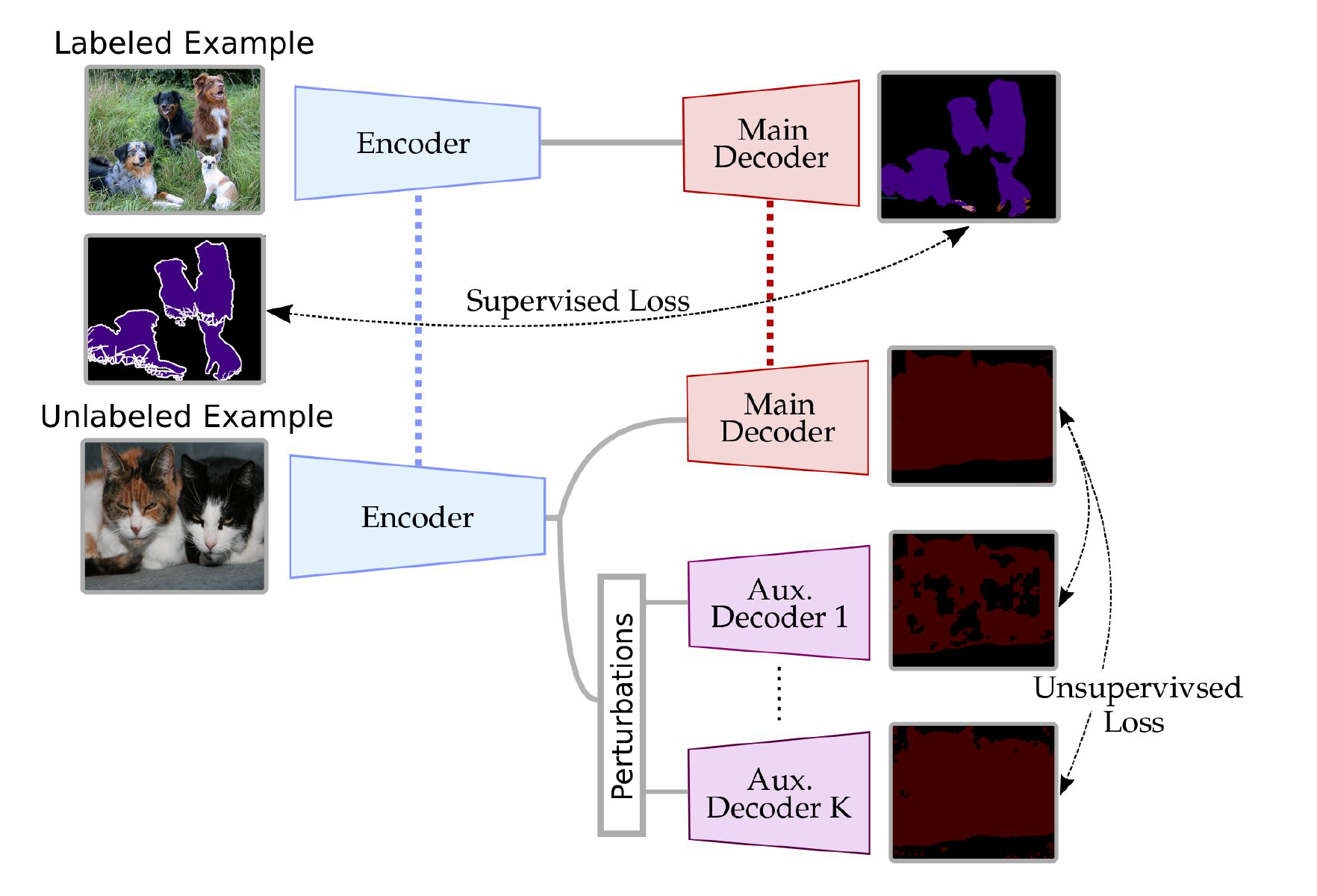 Labeled Example

Encoder

Main Decoder

Supervised Loss

Unlabeled Example

Encoder

Main Decoder

Perturbations

Aux. Decoder 1

Aux. Decoder K

Unsupervivsed Loss